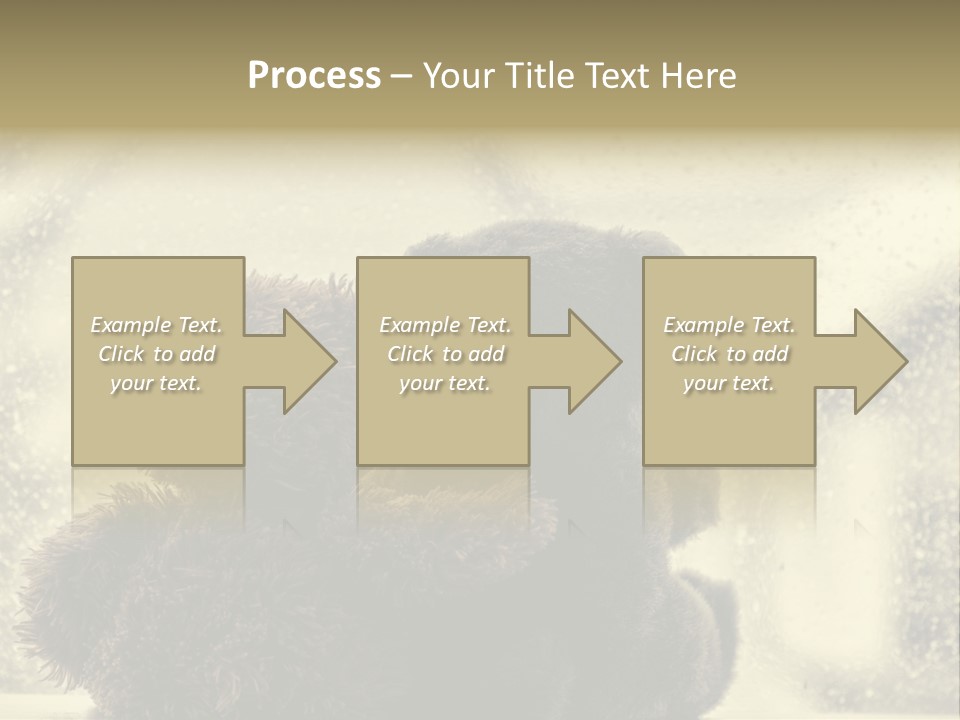 Process – Your Title Text Here

Example Text. Click to add your text.

Example Text. Click to add your text.

Example Text. Click to add your text.